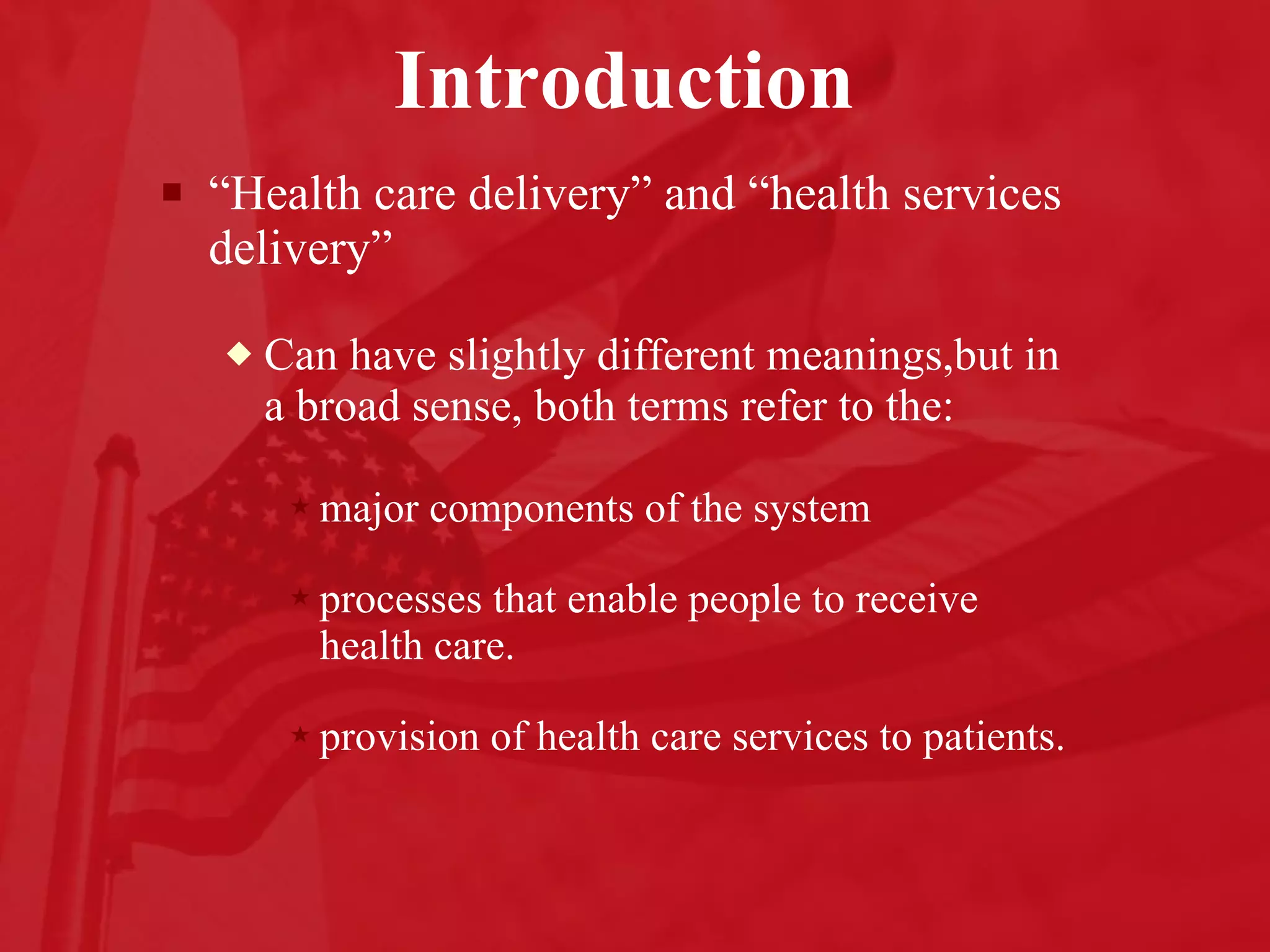 Introduction

■ “Health care delivery” and “health services delivery”

◆ Can have slightly different meanings,but in a broad sense, both terms refer to the:

★ major components of the system

★ processes that enable people to receive health care.

★ provision of health care services to patients.